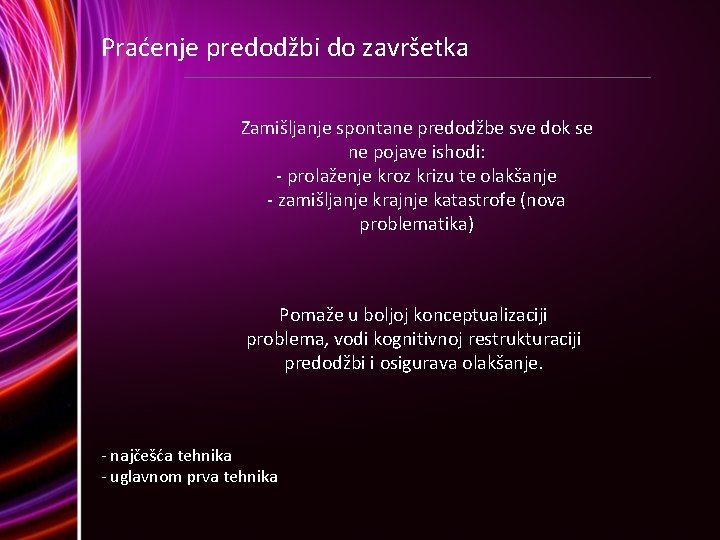 Praćenje predodžbi do završetka

Zamišljanje spontane predodžbe sve dok se ne pojave ishodi:
- prolaženje kroz krizu te olakšanje
- zamišljanje krajnje katastrofe (nova problematika)

Pomaže u boljoj konceptualizaciji problema, vodi kognitivnoj restrukturaciji predodžbi i osigurava olakšanje.

- najčešća tehnika
- uglavnom prva tehnika